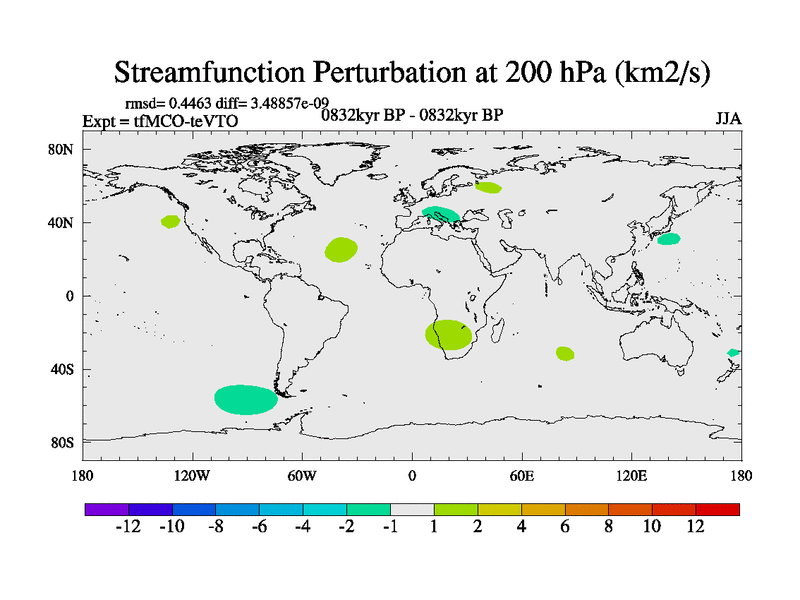 Streamfunction Perturbation at 200 hPa (km2/s)

rmsd= 0.4463 diff= 3.48857e-09
Expt = tfMCO-teVTO
0832kyr BP - 0832kyr BP
JJA

80N
40N
0
40S
80S

180
120W
60W
0
60E
120E
180

-12 -10 -8 -6 -4 -2 -1 1 2 4 6 8 10 12